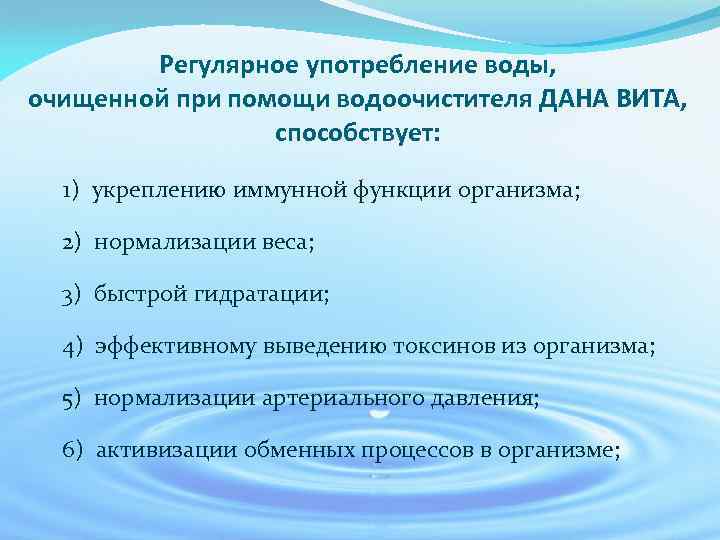 Регулярное употребление воды, очищенной при помощи водоочистителя ДАНА ВИТА, способствует:

1) укреплению иммунной функции организма;

2) нормализации веса;

3) быстрой гидратации;

4) эффективному выведению токсинов из организма;

5) нормализации артериального давления;

6) активизации обменных процессов в организме;